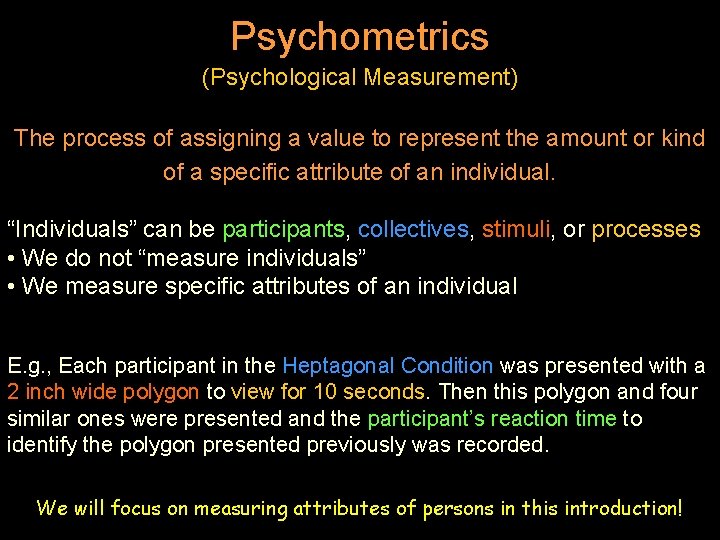 Psychometrics
(Psychological Measurement)

The process of assigning a value to represent the amount or kind of a specific attribute of an individual.

“Individuals” can be participants, collectives, stimuli, or processes
• We do not “measure individuals”
• We measure specific attributes of an individual

E.g., Each participant in the Heptagonal Condition was presented with a 2 inch wide polygon to view for 10 seconds. Then this polygon and four similar ones were presented and the participant’s reaction time to identify the polygon presented previously was recorded.

We will focus on measuring attributes of persons in this introduction!